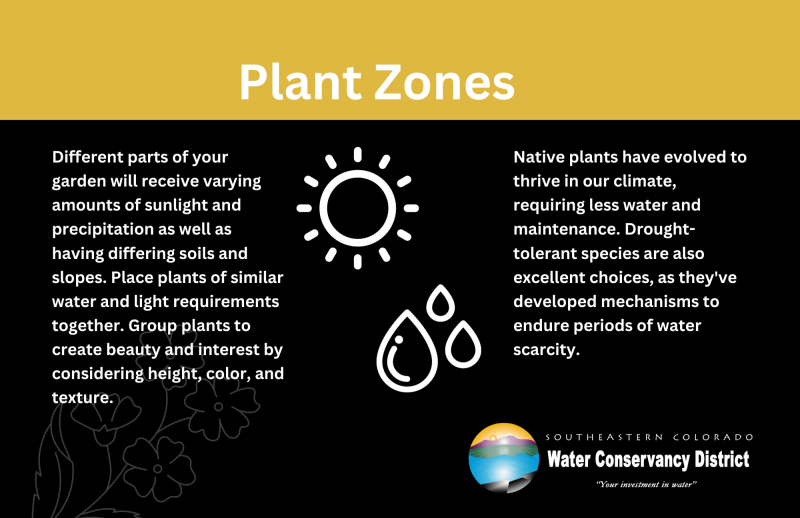 Plant Zones

Different parts of your garden will receive varying amounts of sunlight and precipitation as well as having differing soils and slopes. Place plants of similar water and light requirements together. Group plants to create beauty and interest by considering height, color, and texture.

Native plants have evolved to thrive in our climate, requiring less water and maintenance. Drought-tolerant species are also excellent choices, as they've developed mechanisms to endure periods of water scarcity.

SOUTHEASTERN COLORADO
Water Conservancy District
"Your investment in water"